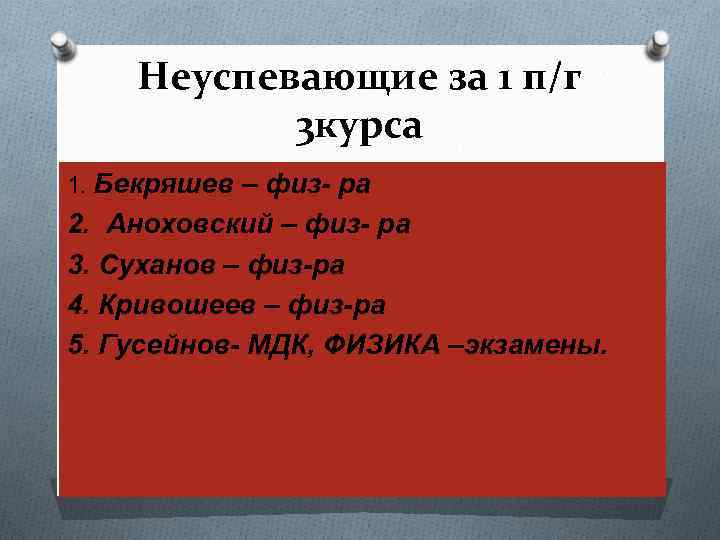 Неуспевающие за 1 п/г 3курса

1. Бекряшев – физ- ра
2. Аноховский – физ- ра
3. Суханов – физ-ра
4. Кривошеев – физ-ра
5. Гусейнов- МДК, ФИЗИКА –экзамены.